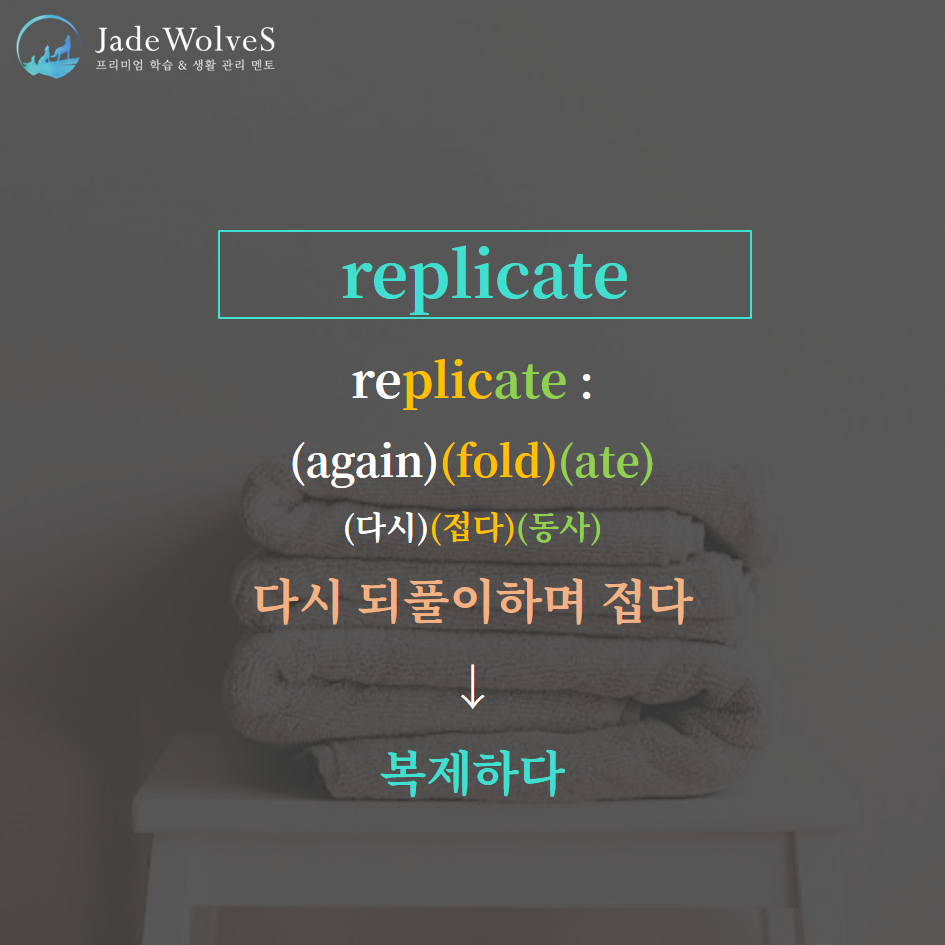 JadeWolveS
프리미엄 학습 & 생활 관리 멘토

replicate

replicate :

(again)(fold)(ate)

(다시)(접다)(동사)

다시 되풀이하며 접다

↓

복제하다